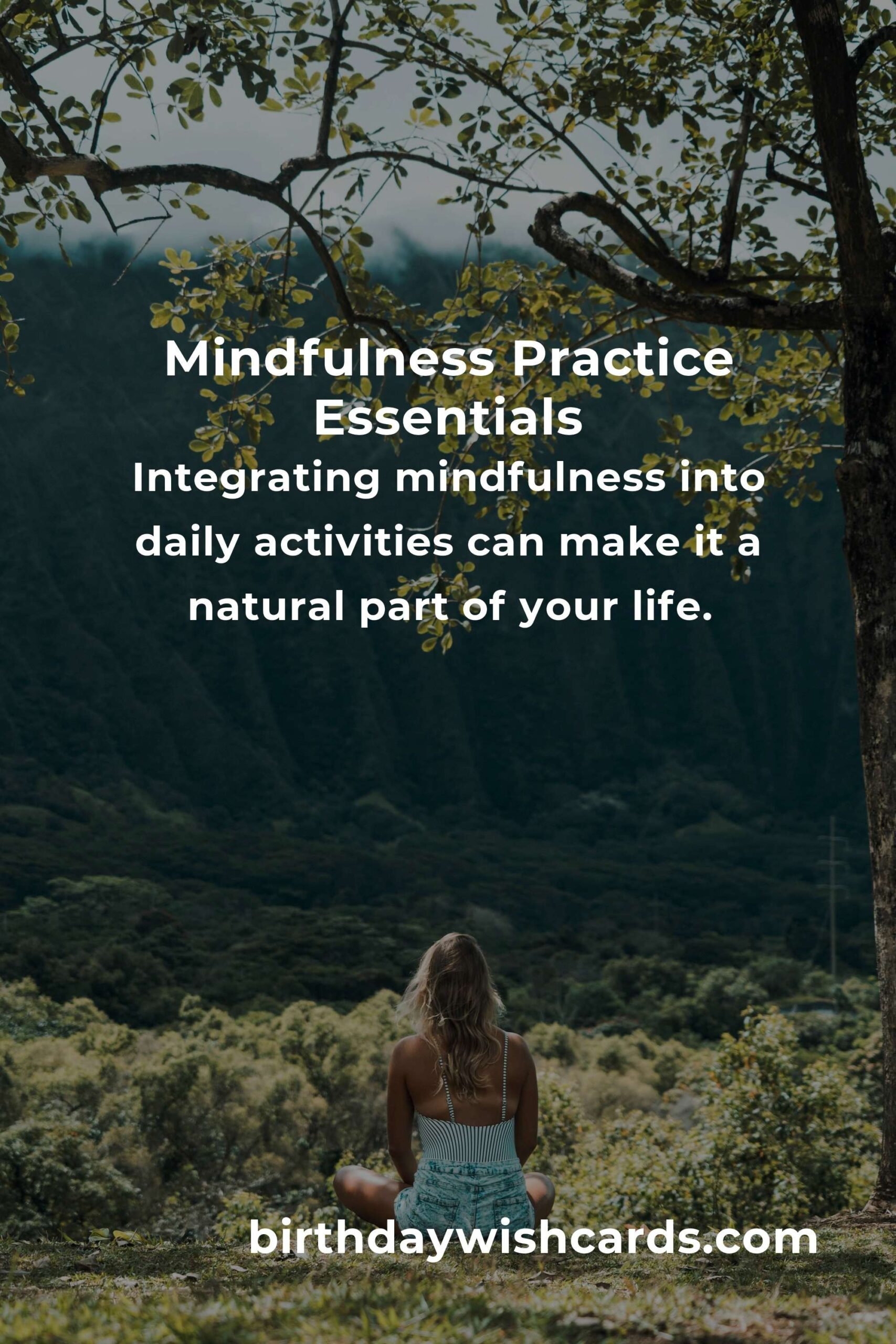 Mindfulness Practice Essentials

Integrating mindfulness into daily activities can make it a natural part of your life.

birthdaywishcards.com